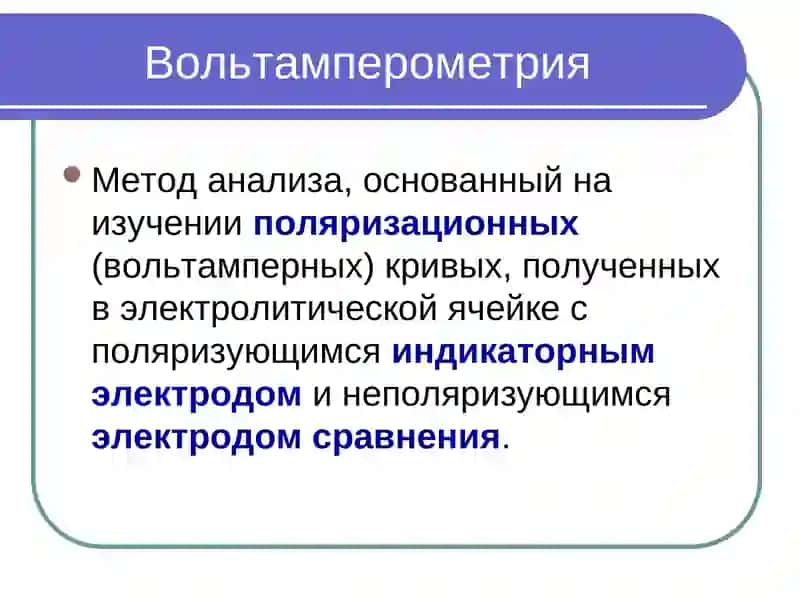 Вольтамперометрия

Метод анализа, основанный на изучении поляризационных (вольтамперных) кривых, полученных в электролитической ячейке с поляризующимся индикаторным электродом и неполяризующимся электродом сравнения.